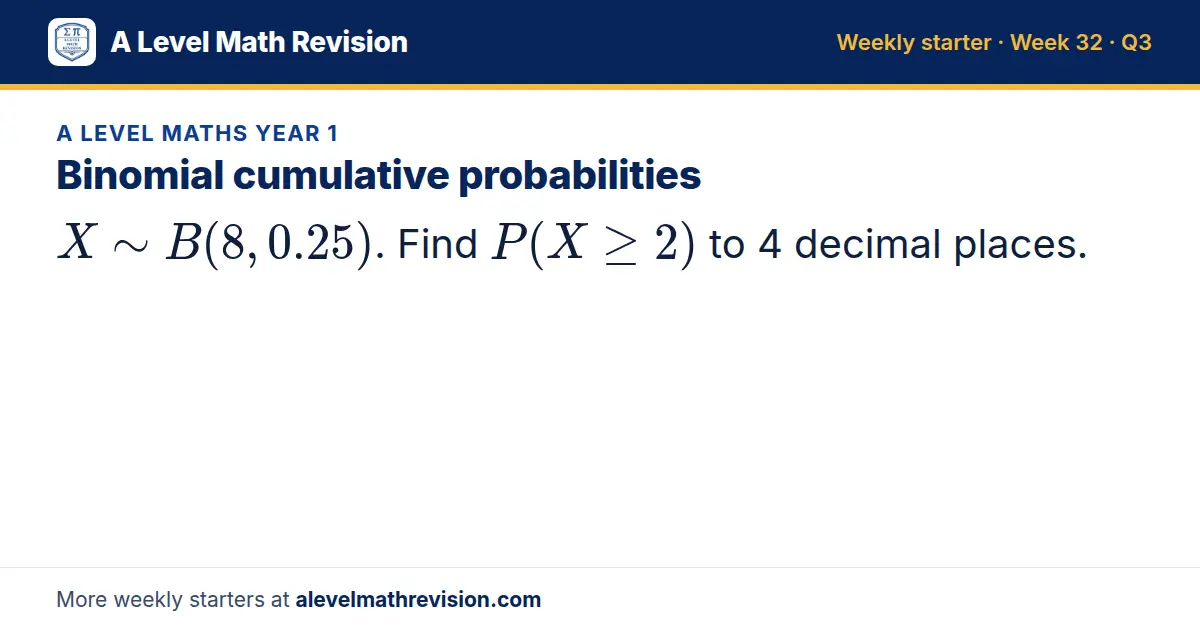 A Level Math Revision

Weekly starter · Week 32 · Q3

A LEVEL MATHS YEAR 1

Binomial cumulative probabilities

$X \sim B(8, 0.25)$. Find $P(X \geq 2)$ to 4 decimal places.

More weekly starters at alevelmathrevision.com